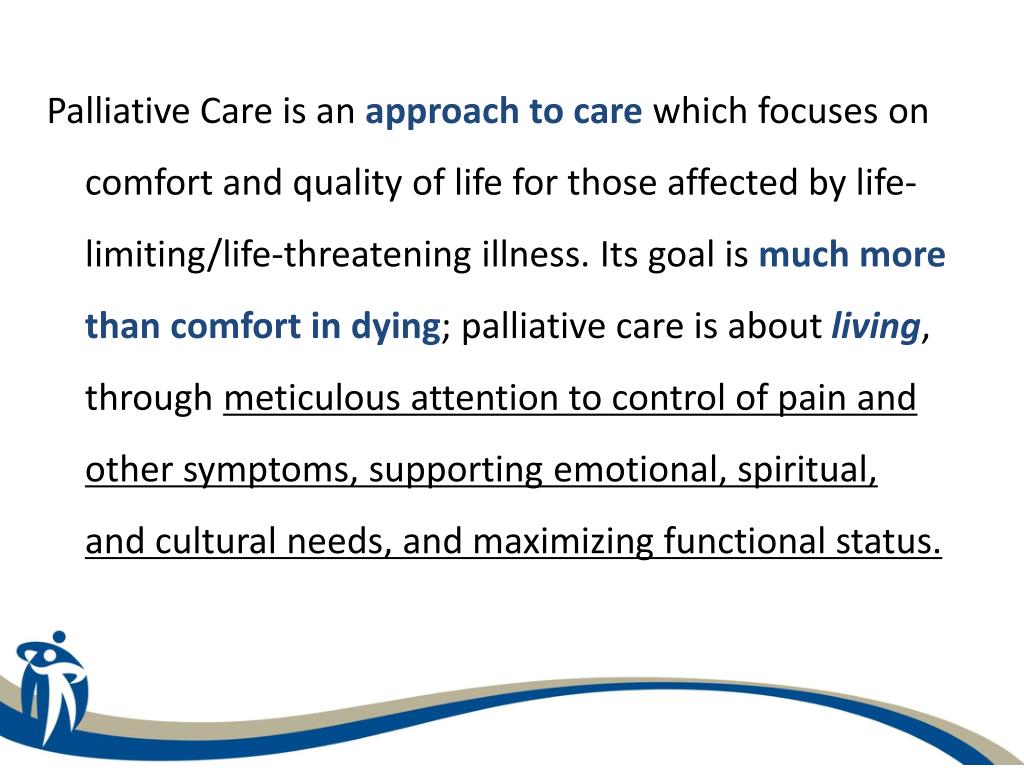 Palliative Care is an approach to care which focuses on comfort and quality of life for those affected by life-limiting/life-threatening illness. Its goal is much more than comfort in dying; palliative care is about living, through meticulous attention to control of pain and other symptoms, supporting emotional, spiritual, and cultural needs, and maximizing functional status.